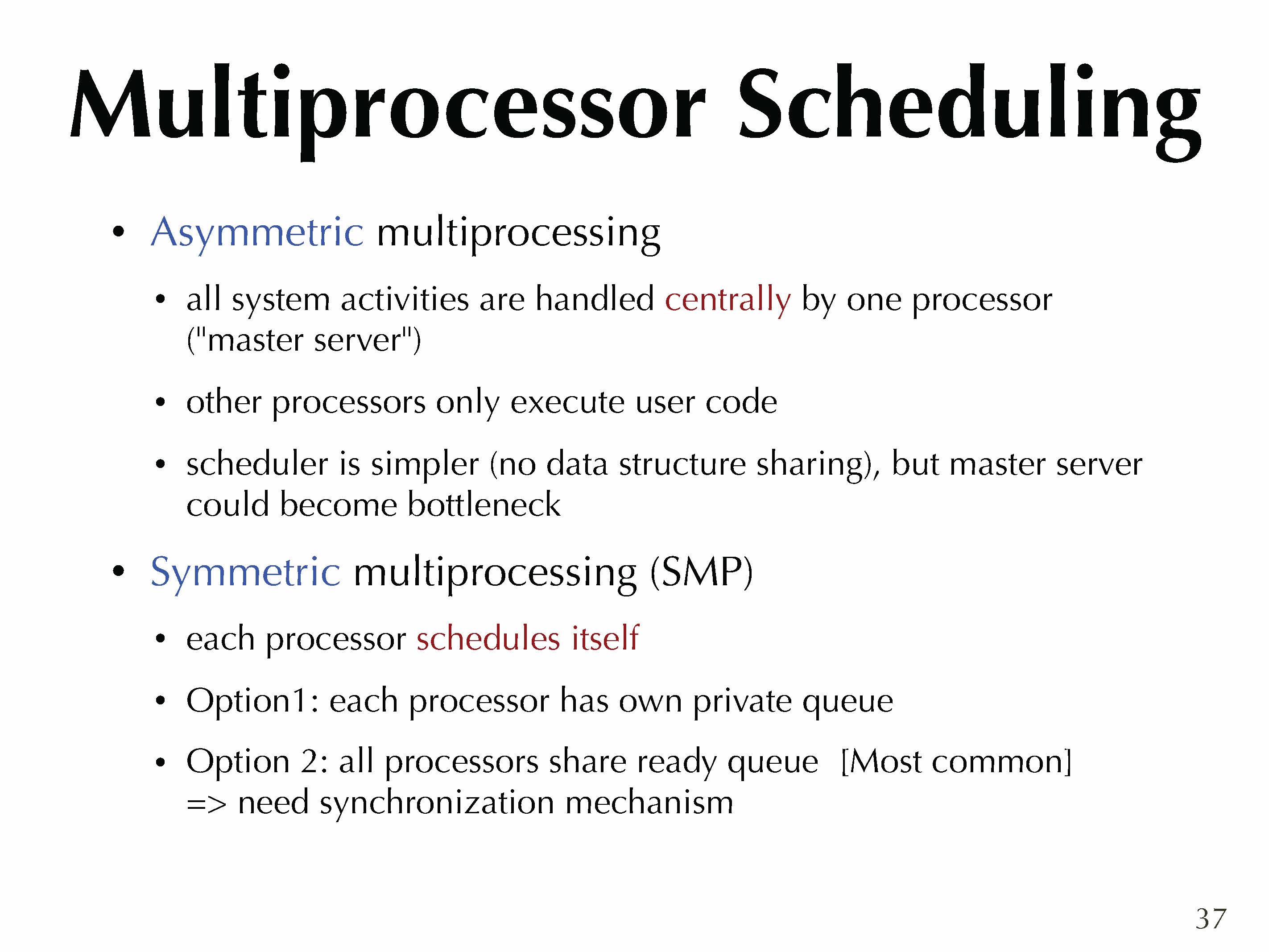 Multiprocessor Scheduling

• Asymmetric multiprocessing

• all system activities are handled centrally by one processor ("master server")

• other processors only execute user code

• scheduler is simpler (no data structure sharing), but master server could become bottleneck

• Symmetric multiprocessing (SMP)

• each processor schedules itself

• Option1: each processor has own private queue

• Option 2: all processors share ready queue [Most common] => need synchronization mechanism

37